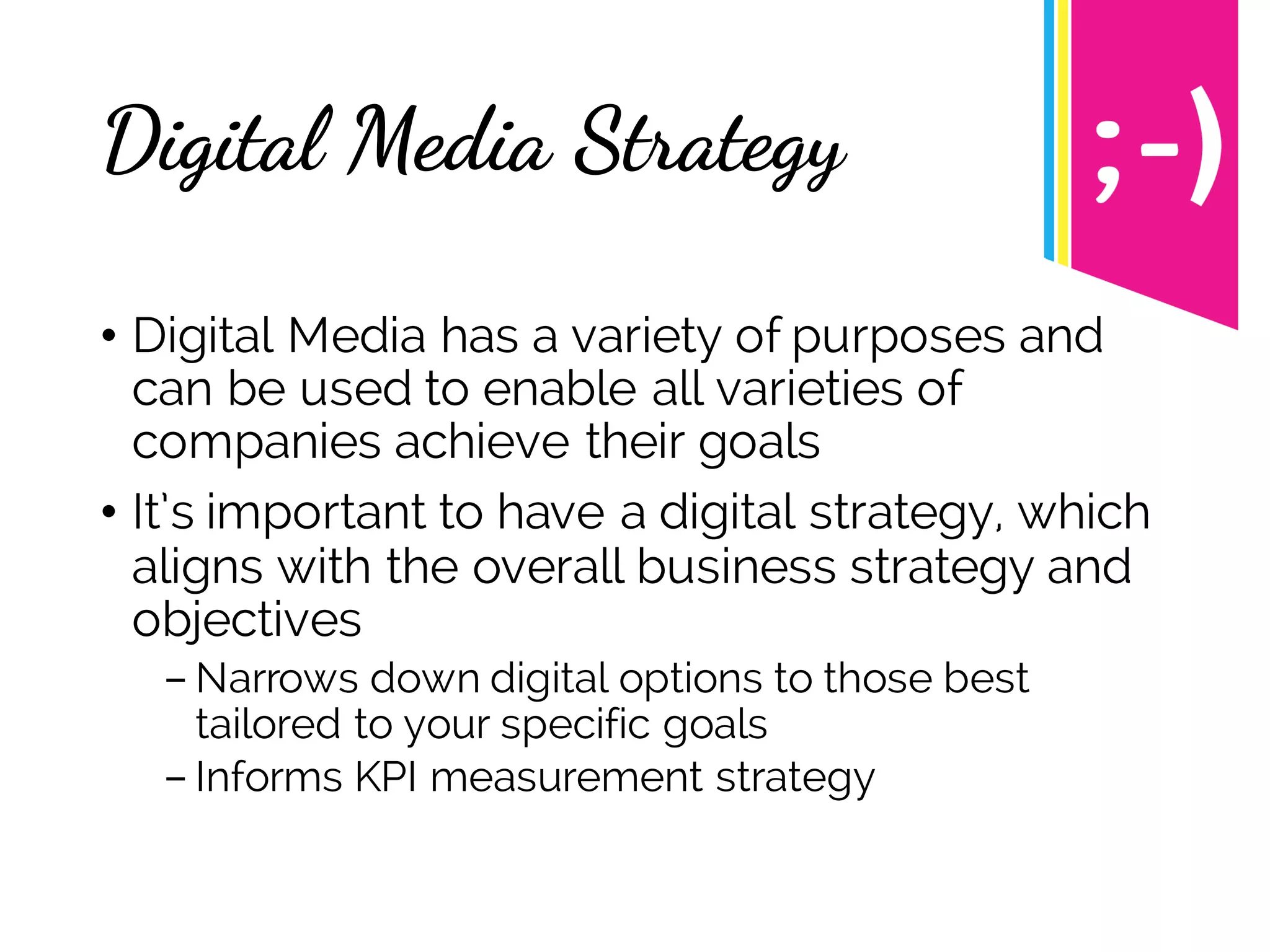 Digital Media Strategy

;-)

• Digital Media has a variety of purposes and can be used to enable all varieties of companies achieve their goals

• It's important to have a digital strategy, which aligns with the overall business strategy and objectives

– Narrows down digital options to those best tailored to your specific goals

– Informs KPI measurement strategy